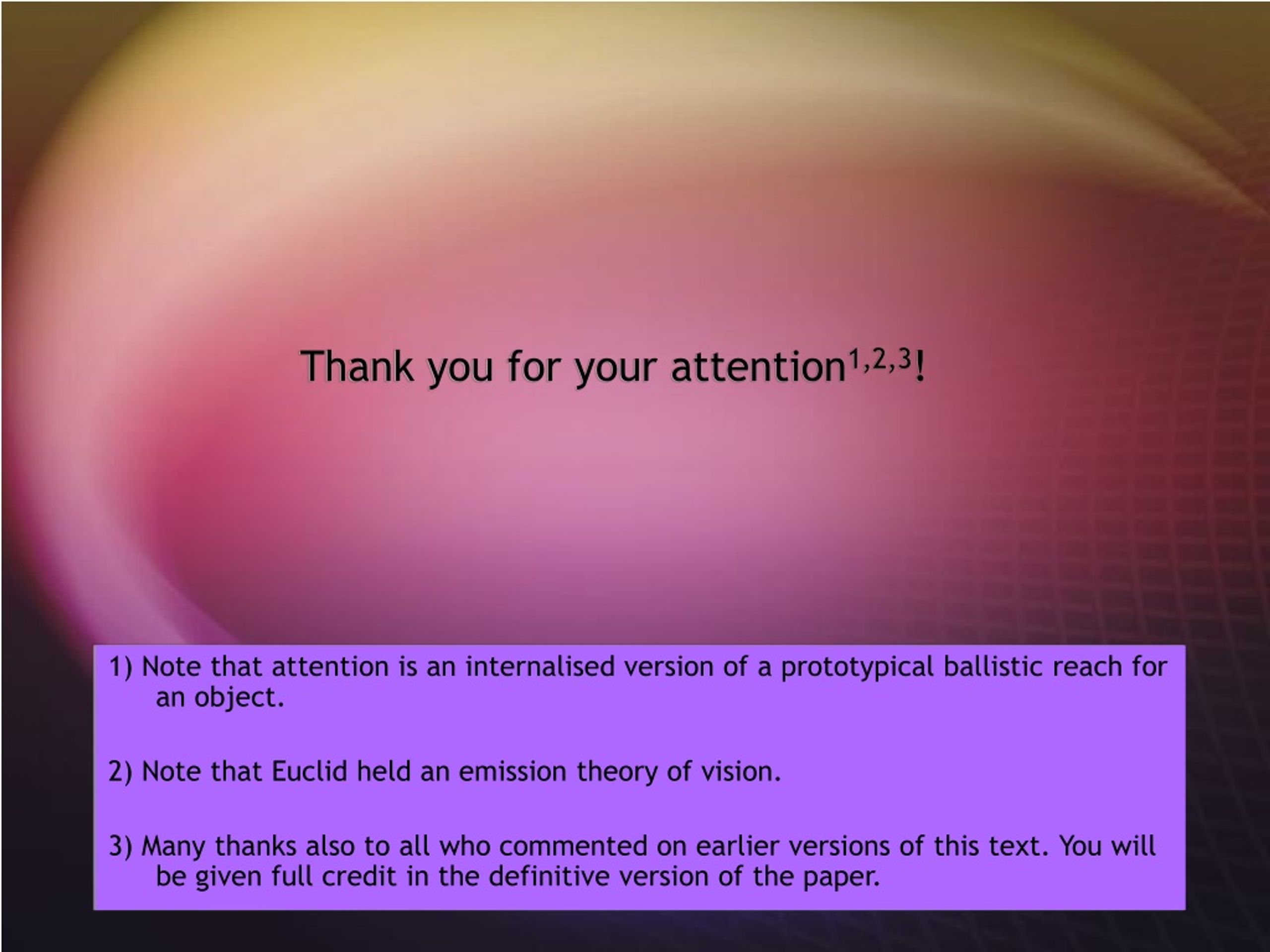 Thank you for your attention$^{1,2,3}$!

1) Note that attention is an internalised version of a prototypical ballistic reach for an object.

2) Note that Euclid held an emission theory of vision.

3) Many thanks also to all who commented on earlier versions of this text. You will be given full credit in the definitive version of the paper.